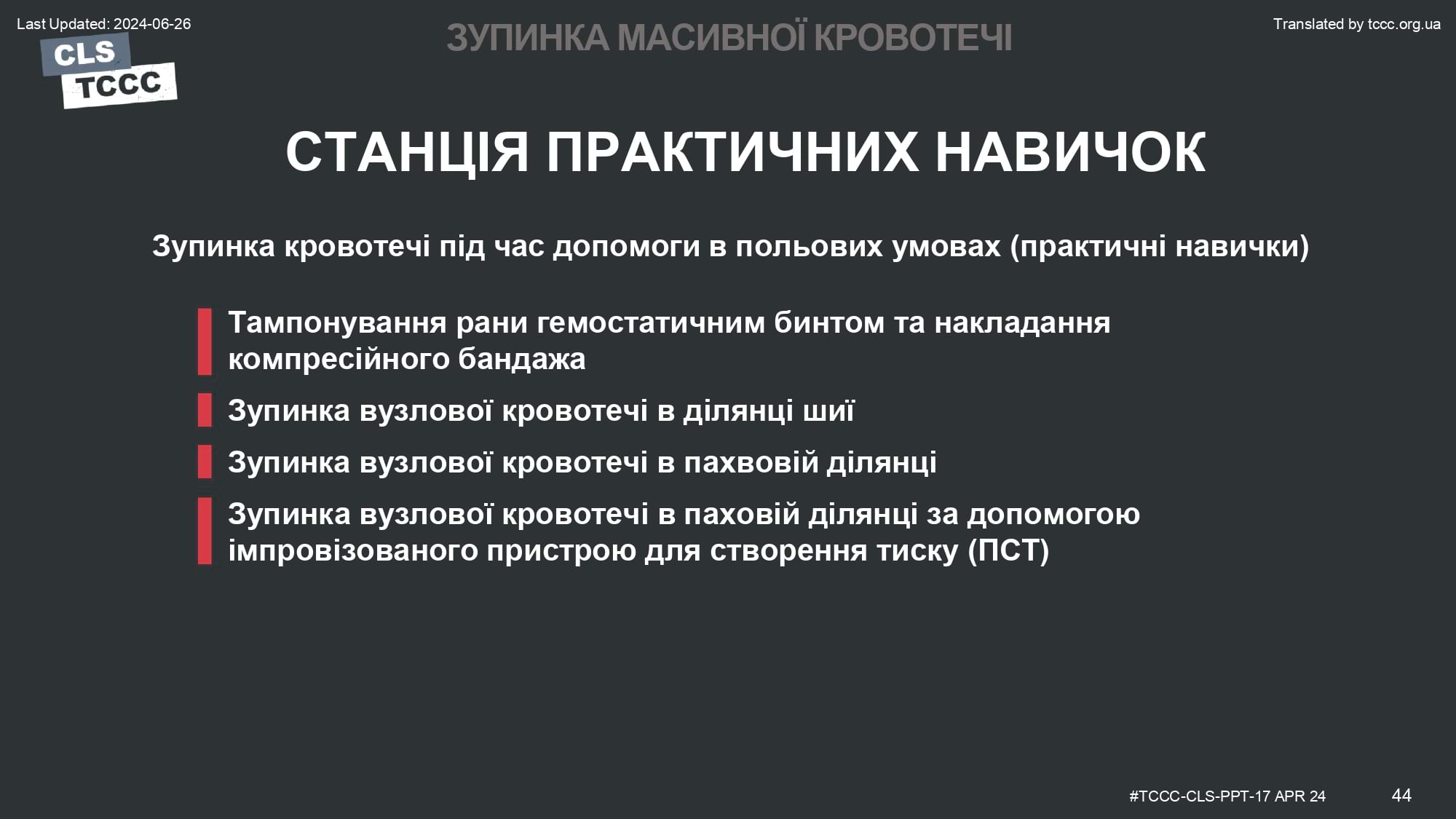 Last Updated: 2024-06-26

CLS
TCCC

ЗУПИНКА МАСИВНОЇ КРОВОТЕЧІ

Translated by tccc.org.ua

СТАНЦІЯ ПРАКТИЧНИХ НАВИЧОК

Зупинка кровотечі під час допомоги в польових умовах (практичні навички)

Тампонування рани гемостатичним бинтом та накладання компресійного бандажа

Зупинка вузлової кровотечі в ділянці шиї

Зупинка вузлової кровотечі в пахвовій ділянці

Зупинка вузлової кровотечі в паховій ділянці за допомогою імпровізованого пристрою для створення тиску (ПСТ)

#TCCC-CLS-PPT-17 APR 24

44